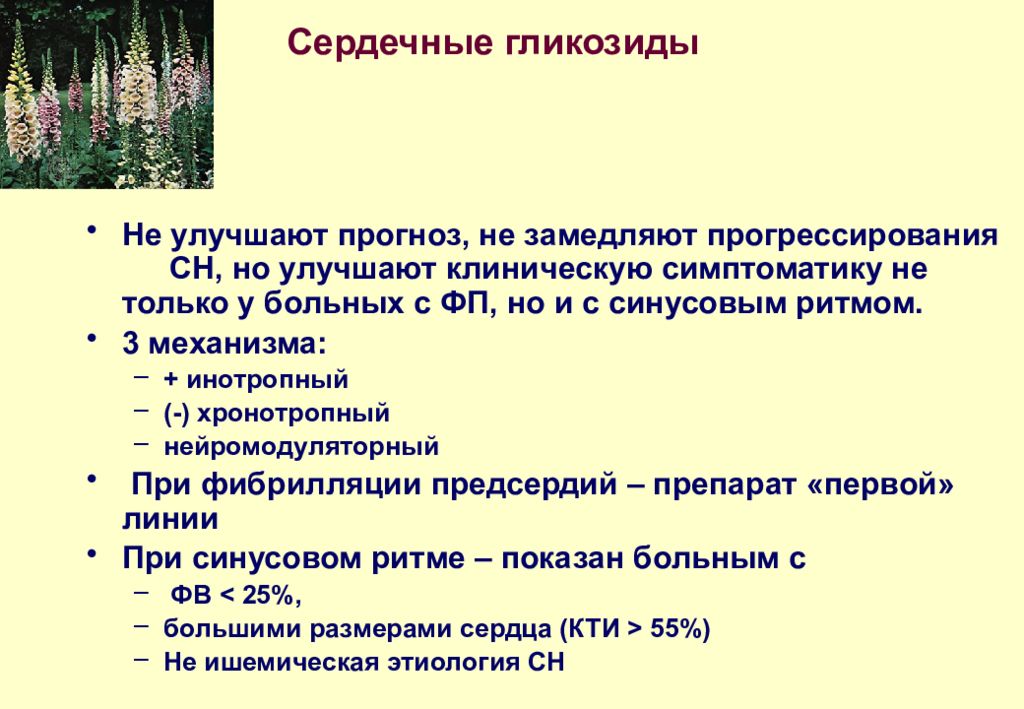 Сердечные гликозиды

• Не улучшают прогноз, не замедляют прогрессирования СН, но улучшают клиническую симптоматику не только у больных с ФП, но и с синусовым ритмом.
• 3 механизма:
– + инотропный
– (-) хронотропный
– нейромодуляторный
• При фибрилляции предсердий – препарат «первой» линии
• При синусовом ритме – показан больным с
– ФВ < 25%,
– большими размерами сердца (КТИ > 55%)
– Не ишемическая этиология СН